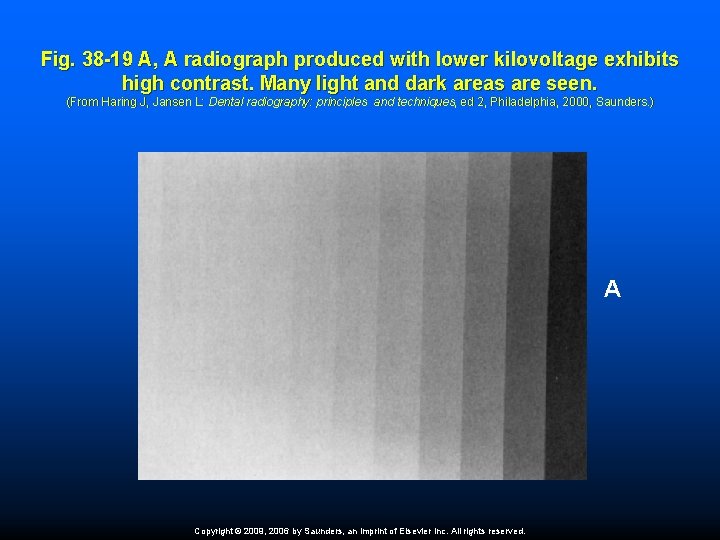 Fig. 38-19 A, A radiograph produced with lower kilovoltage exhibits high contrast. Many light and dark areas are seen.
(From Haring J, Jansen L: Dental radiography: principles and techniques, ed 2, Philadelphia, 2000, Saunders.)

A

Copyright © 2009, 2006 by Saunders, an imprint of Elsevier Inc. All rights reserved.